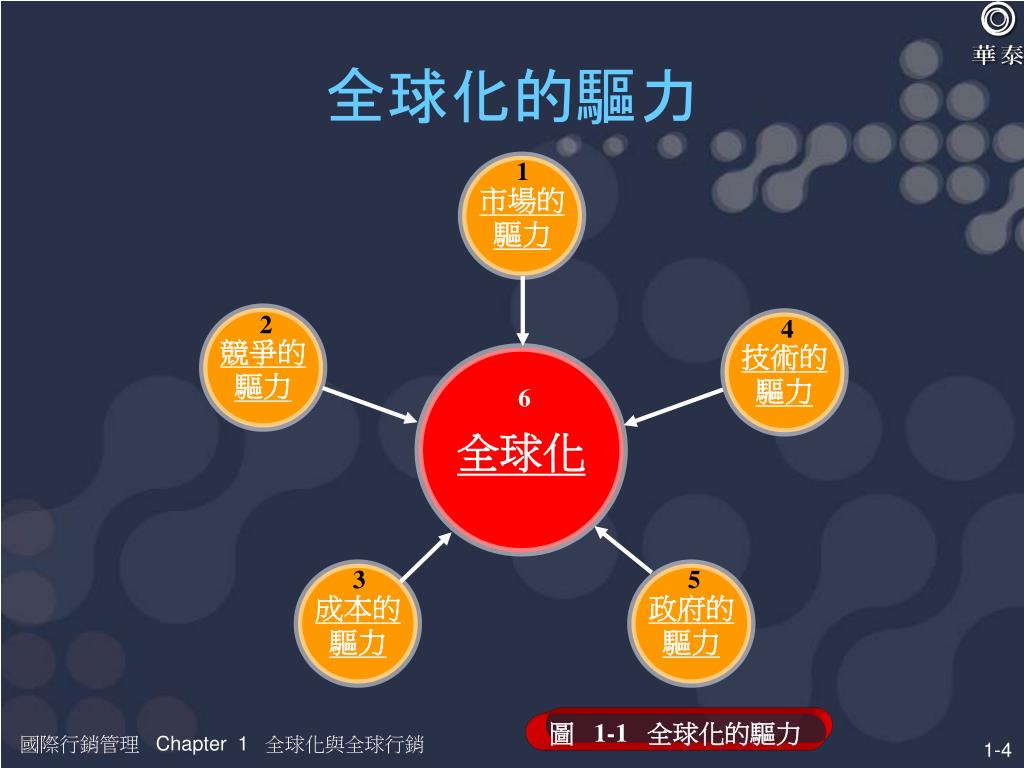 華泰

全球化的驅力

1
市場的驅力

2
競爭的驅力

4
技術的驅力

6
全球化

3
成本的驅力

5
政府的驅力

圖 1-1 全球化的驅力

國際行銷管理 Chapter 1 全球化與全球行銷

1-4